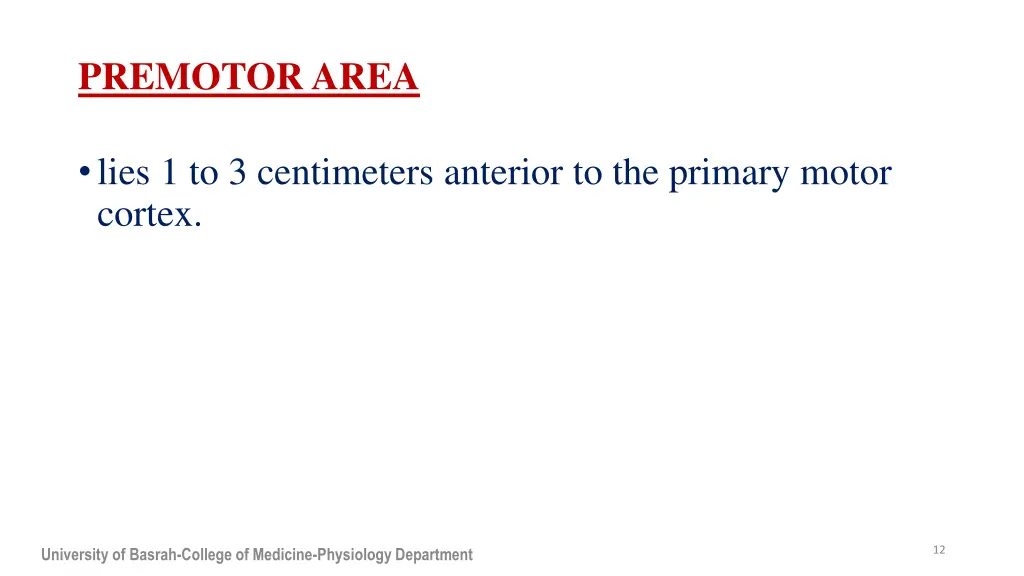 PREMOTOR AREA

• lies 1 to 3 centimeters anterior to the primary motor cortex.

University of Basrah-College of Medicine-Physiology Department

12